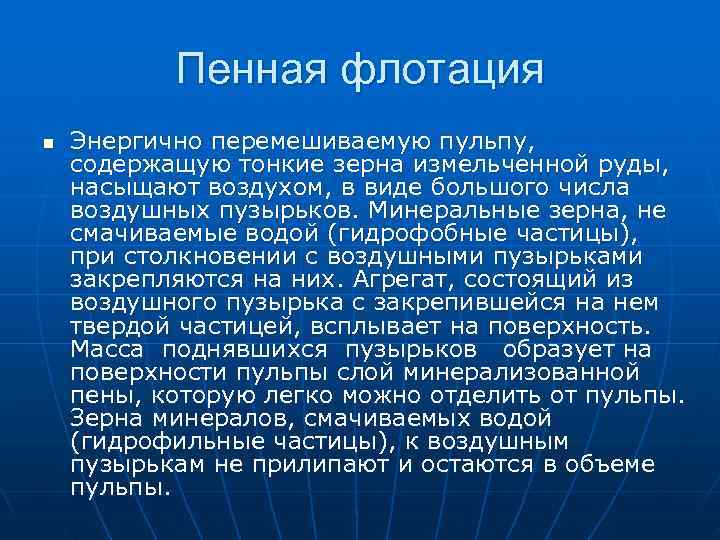 Пенная флотация

Энергично перемешиваемую пульпу, содержащую тонкие зерна измельченной руды, насыщают воздухом, в виде большого числа воздушных пузырьков. Минеральные зерна, не смачиваемые водой (гидрофобные частицы), при столкновении с воздушными пузырьками закрепляются на них. Агрегат, состоящий из воздушного пузырька с закрепившейся на нем твердой частицей, всплывает на поверхность. Масса поднявшихся пузырьков образует на поверхности пульпы слой минерализованной пены, которую легко можно отделить от пульпы. Зерна минералов, смачиваемых водой (гидрофильные частицы), к воздушным пузырькам не прилипают и остаются в объеме пульпы.